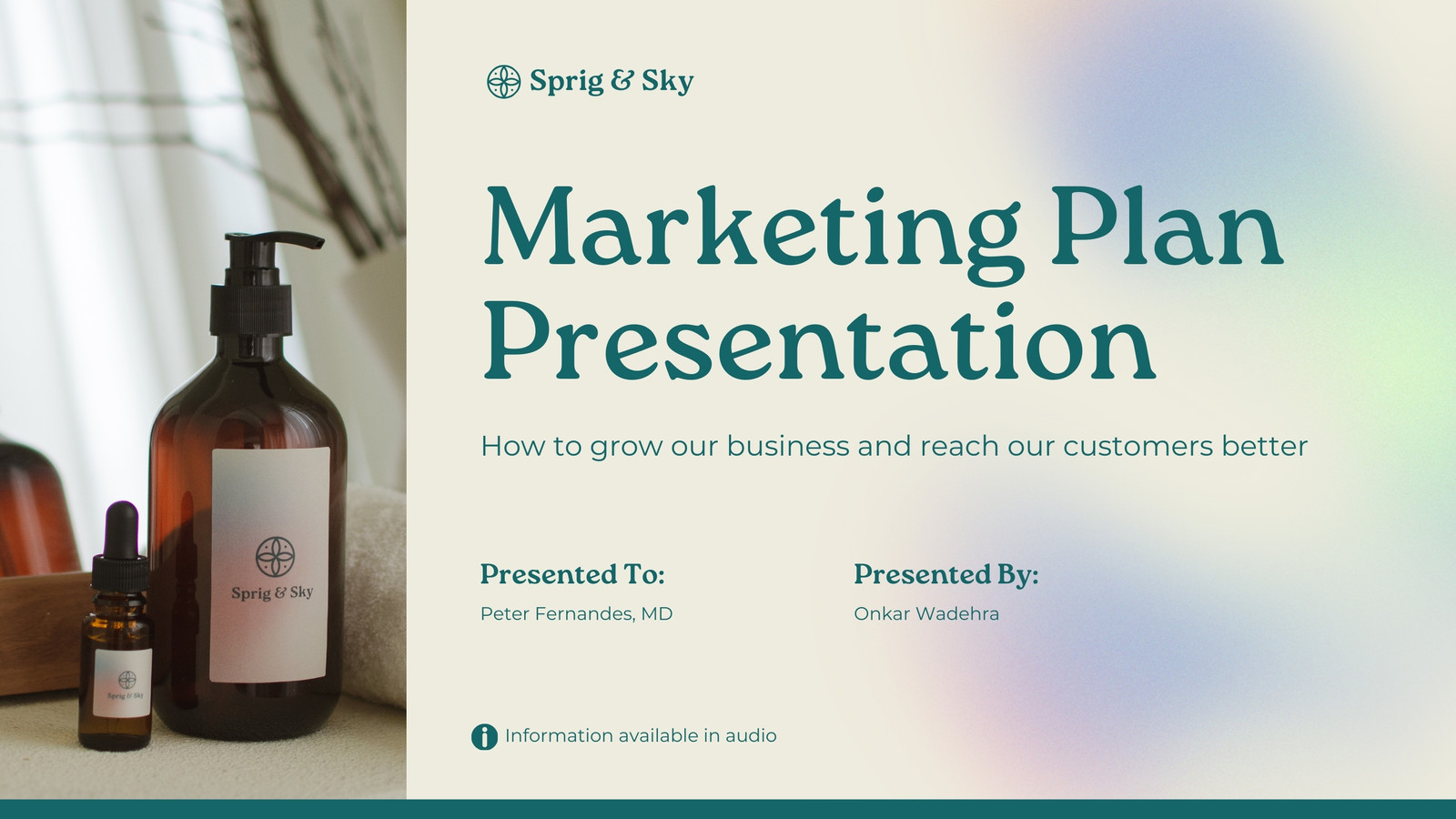 Sprig & Sky

Sprig & Sky

Sprig & Sky

Marketing Plan Presentation

How to grow our business and reach our customers better

Presented To:
Peter Fernandes, MD

Presented By:
Onkar Wadehra

Information available in audio